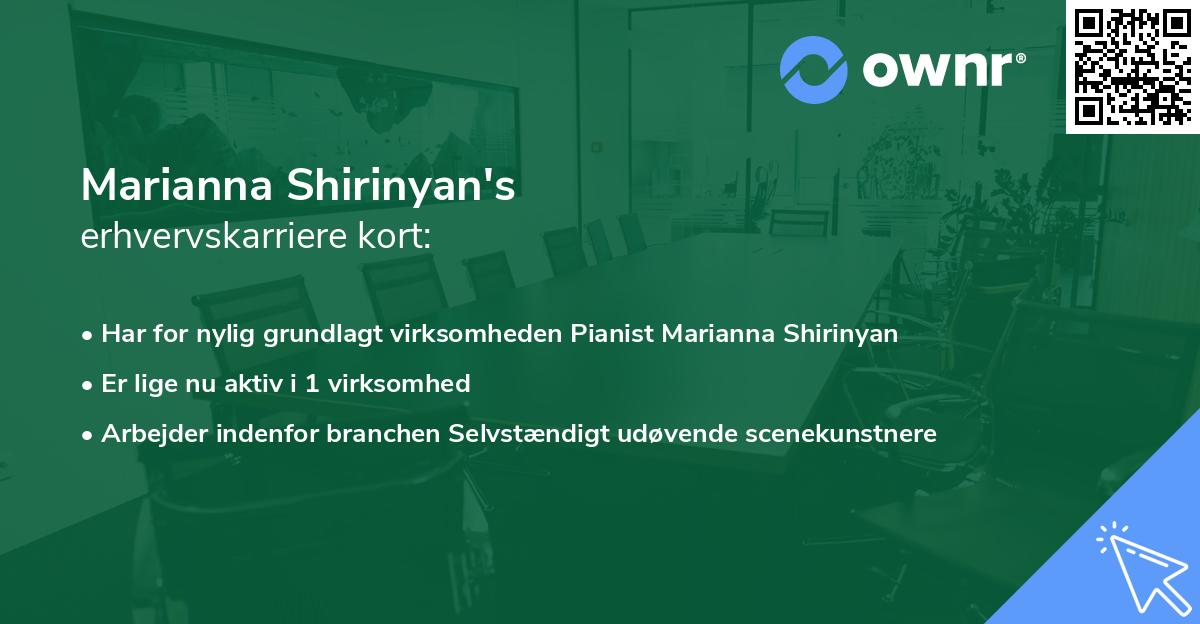 ownr®

Marianna Shirinyan's
erhvervskarriere kort:

• Har for nylig grundlagt virksomheden Pianist Marianna Shirinyan
• Er lige nu aktiv i 1 virksomhed
• Arbejder indenfor branchen Selvstændigt udøvende scenekunstnere